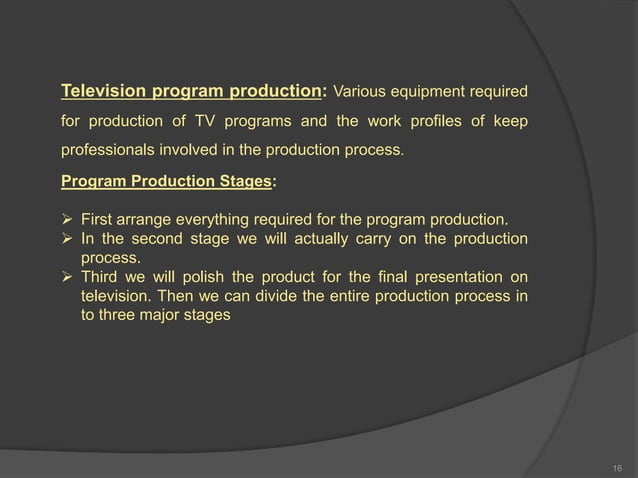 Television program production: Various equipment required for production of TV programs and the work profiles of keep professionals involved in the production process.

Program Production Stages:

➢ First arrange everything required for the program production.
➢ In the second stage we will actually carry on the production process.
➢ Third we will polish the product for the final presentation on television. Then we can divide the entire production process in to three major stages

16